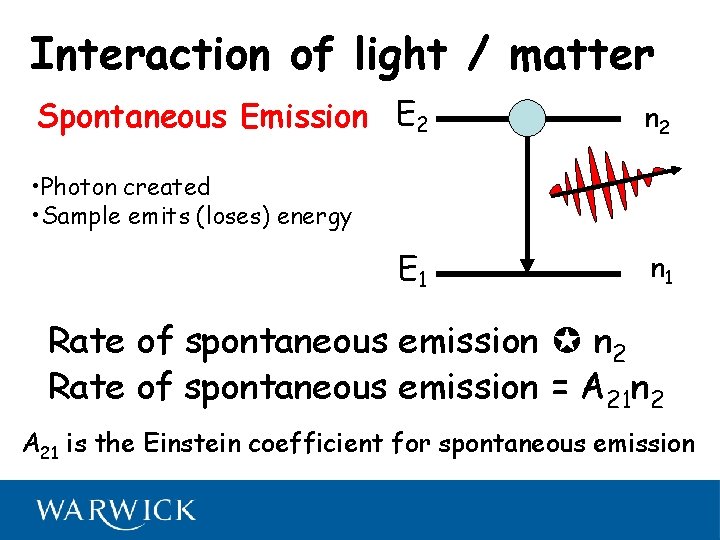 Interaction of light / matter

Spontaneous Emission

$E_2$

$n_2$

•Photon created
•Sample emits (loses) energy

$E_1$

$n_1$

Rate of spontaneous emission ✪ $n_2$
Rate of spontaneous emission = $A_{21}n_2$

$A_{21}$ is the Einstein coefficient for spontaneous emission

WARWICK